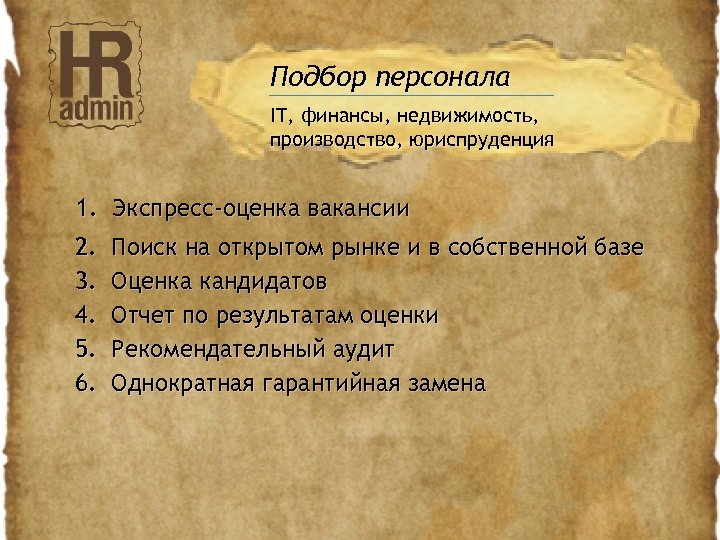 HR
admin

Подбор персонала

IT, финансы, недвижимость, производство, юриспруденция

1. Экспресс-оценка вакансии
2. Поиск на открытом рынке и в собственной базе
3. Оценка кандидатов
4. Отчет по результатам оценки
5. Рекомендательный аудит
6. Однократная гарантийная замена